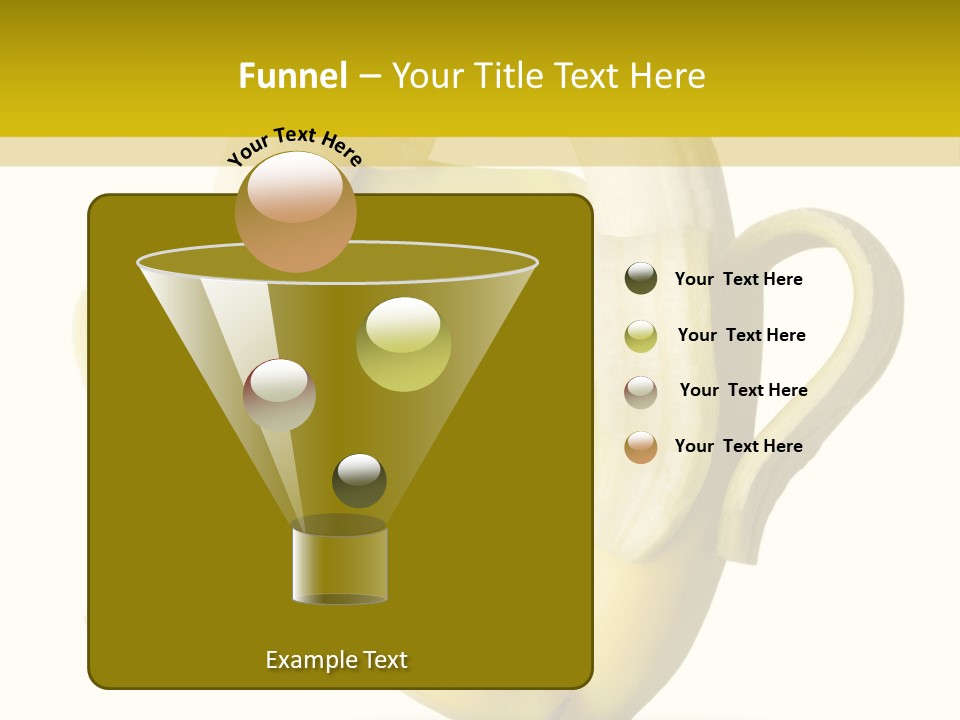 Funnel – Your Title Text Here

Your Text Here

Your Text Here

Your Text Here

Your Text Here

Your Text Here

Example Text